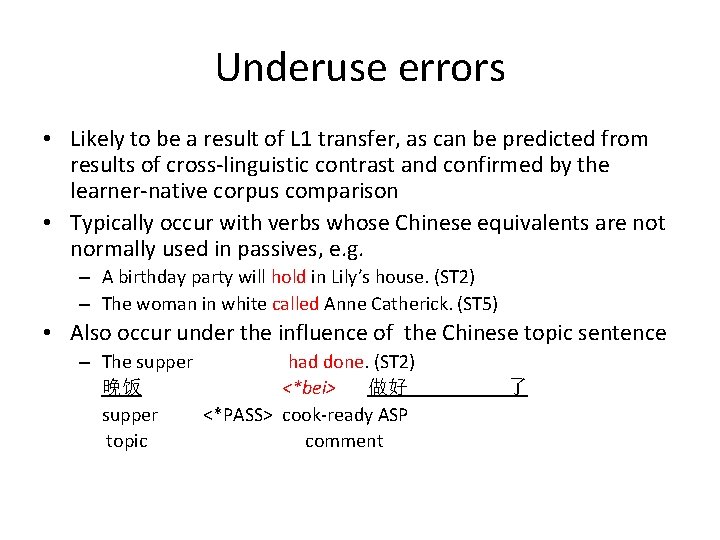 Underuse errors

• Likely to be a result of L1 transfer, as can be predicted from results of cross-linguistic contrast and confirmed by the learner-native corpus comparison

• Typically occur with verbs whose Chinese equivalents are not normally used in passives, e.g.

– A birthday party will hold in Lily's house. (ST2)

– The woman in white called Anne Catherick. (ST5)

• Also occur under the influence of the Chinese topic sentence

– The supper had done. (ST2)

晚饭 <*bei> 做好 了

supper <*PASS> cook-ready ASP

topic comment